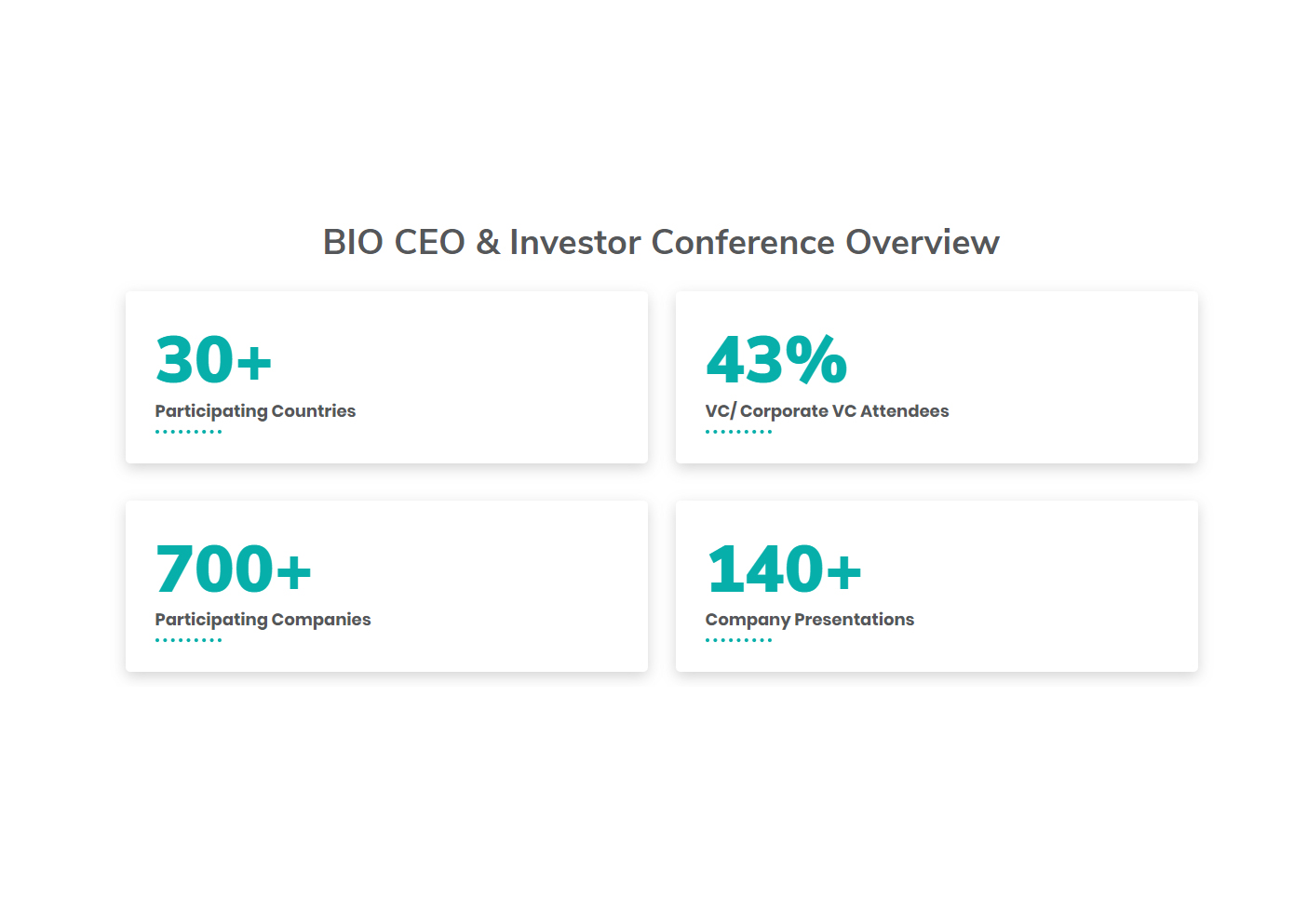 BIO CEO & Investor Conference Overview

30+
Participating Countries

43%
VC/ Corporate VC Attendees

700+
Participating Companies

140+
Company Presentations